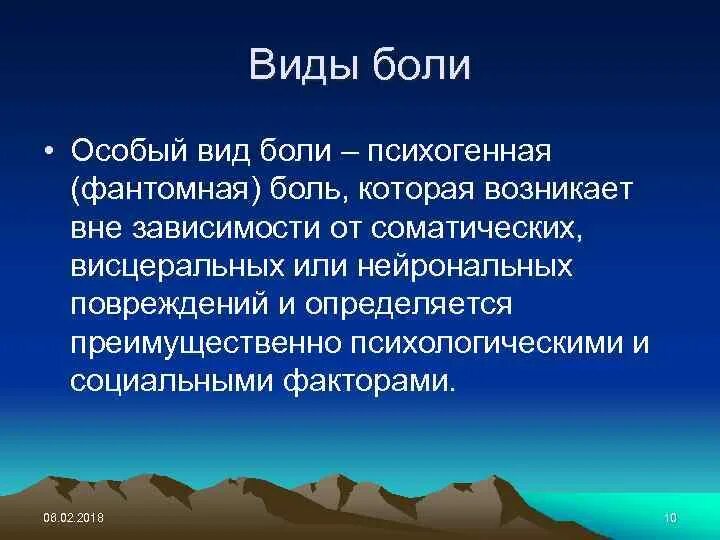 Виды боли

• Особый вид боли – психогенная (фантомная) боль, которая возникает вне зависимости от соматических, висцеральных или нейрональных повреждений и определяется преимущественно психологическими и социальными факторами.

08.02.2018

10